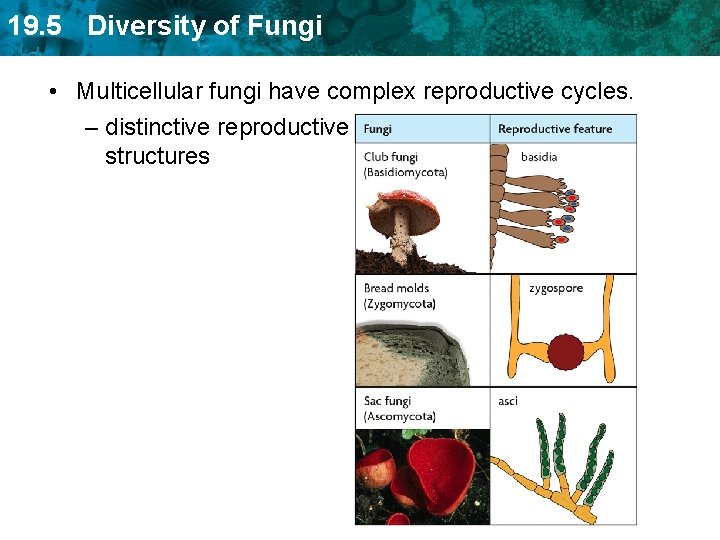 19.5 Diversity of Fungi

• Multicellular fungi have complex reproductive cycles.

– distinctive reproductive structures

| Fungi | Reproductive feature |
|---|---|
| Club fungi (Basidiomycota) | basidia |
| Bread molds (Zygomycota) | zygospore |
| Sac fungi (Ascomycota) | asci |